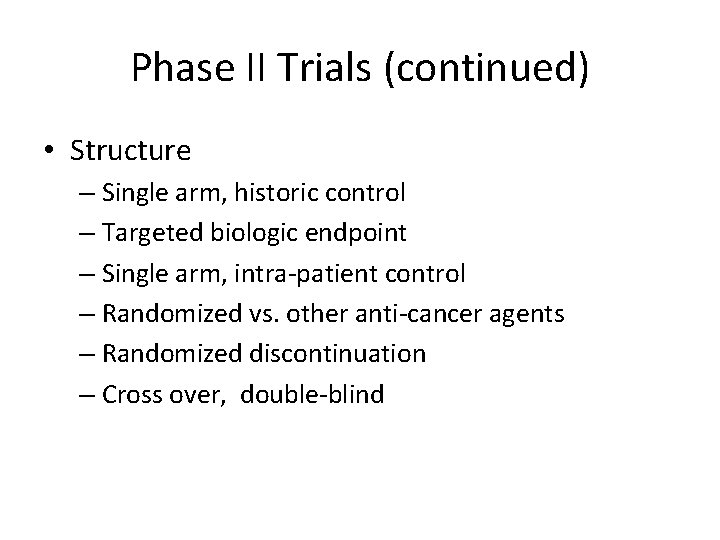 Phase II Trials (continued)

• Structure
– Single arm, historic control
– Targeted biologic endpoint
– Single arm, intra-patient control
– Randomized vs. other anti-cancer agents
– Randomized discontinuation
– Cross over, double-blind